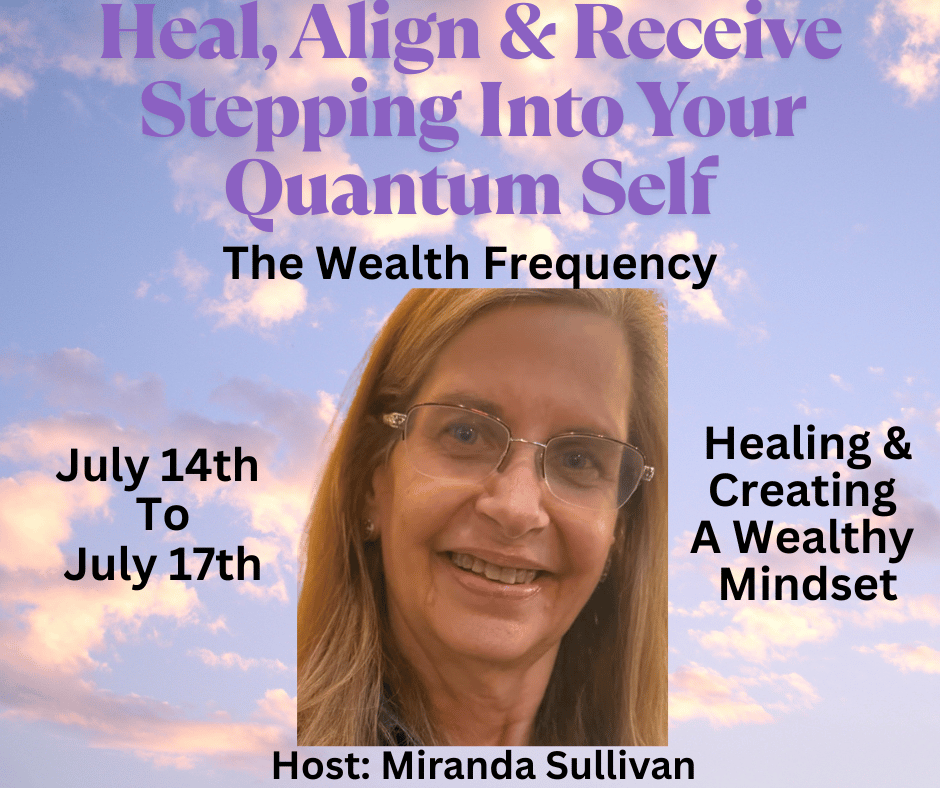 Heal, Align & Receive
Stepping Into Your
Quantum Self

The Wealth Frequency

July 14th
To
July 17th

Healing &
Creating
A Wealthy
Mindset

Host: Miranda Sullivan